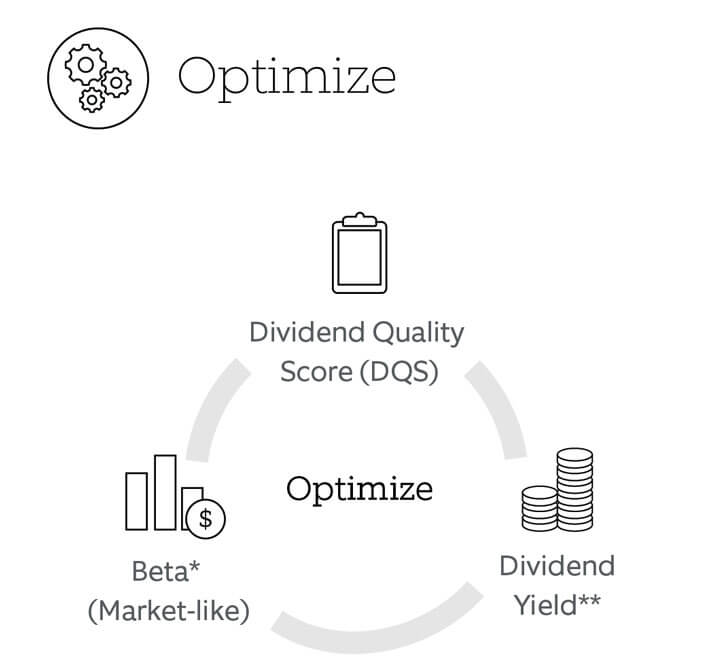 Optimize

Dividend Quality Score (DQS)

Optimize

$

Beta* (Market-like)

Dividend Yield**